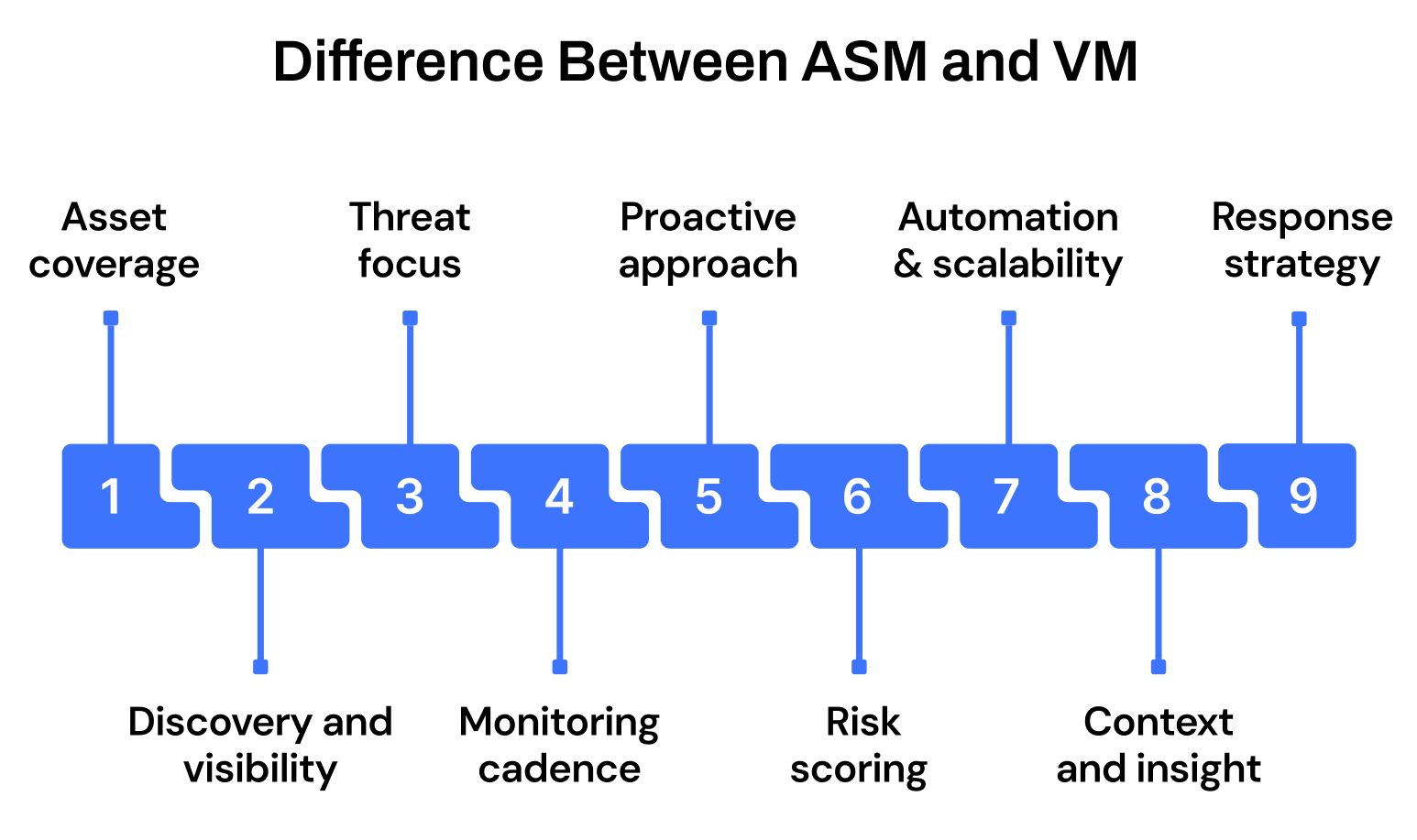 Difference Between ASM and VM

Asset coverage

Threat focus

Proactive approach

Automation & scalability

Response strategy

1

2

3

4

5

6

7

8

9

Discovery and visibility

Monitoring cadence

Risk scoring

Context and insight